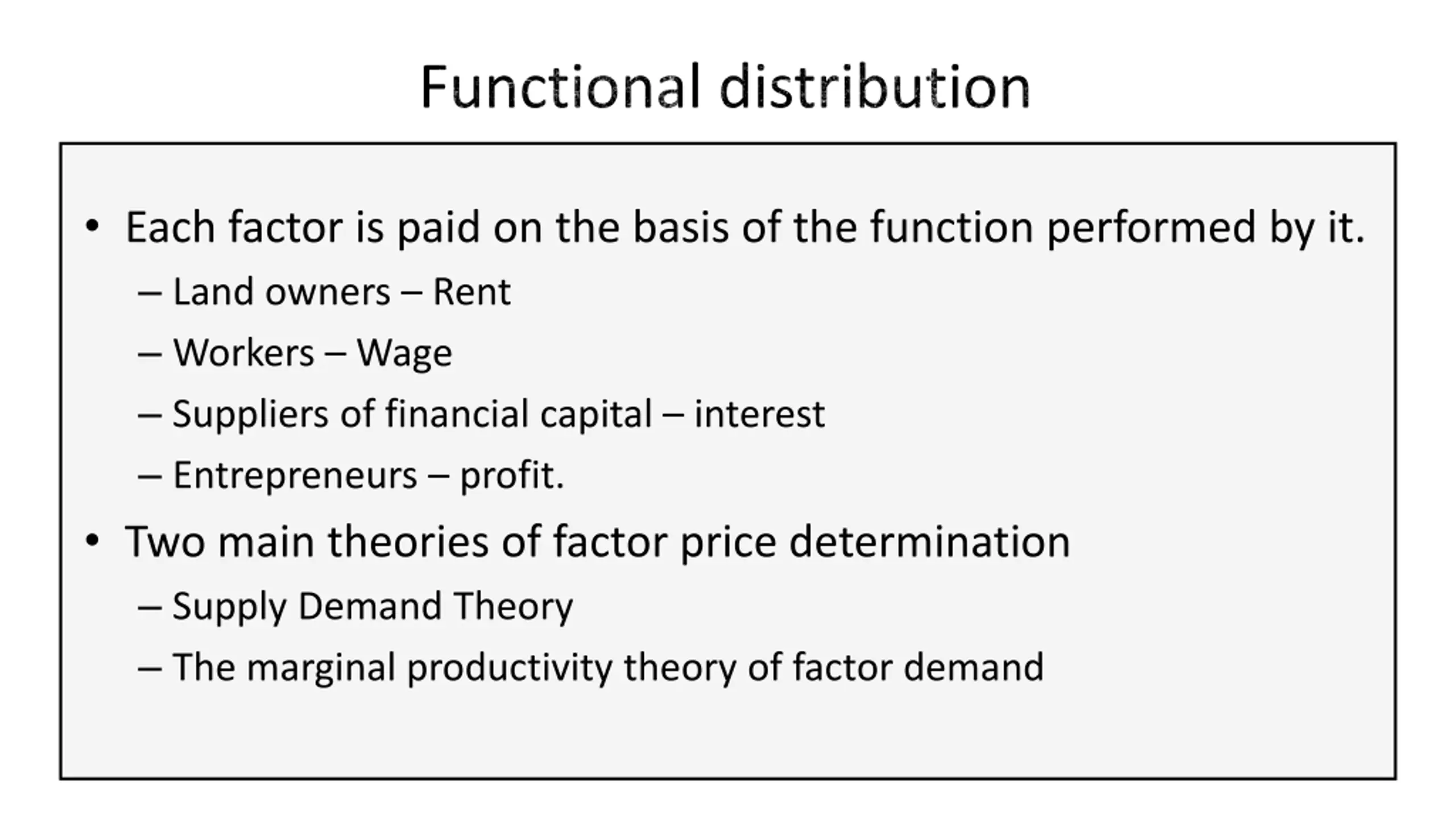 Functional distribution

• Each factor is paid on the basis of the function performed by it.
– Land owners – Rent
– Workers – Wage
– Suppliers of financial capital – interest
– Entrepreneurs – profit.
• Two main theories of factor price determination
– Supply Demand Theory
– The marginal productivity theory of factor demand